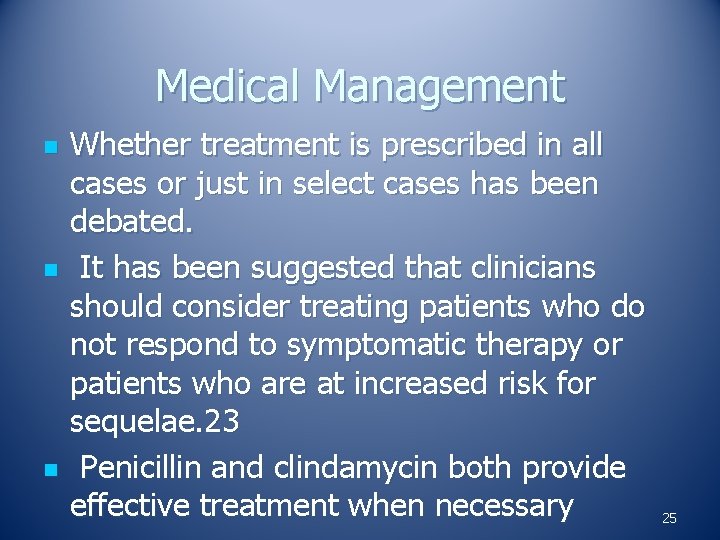 Medical Management

Whether treatment is prescribed in all cases or just in select cases has been debated.

It has been suggested that clinicians should consider treating patients who do not respond to symptomatic therapy or patients who are at increased risk for sequelae.23

Penicillin and clindamycin both provide effective treatment when necessary

25